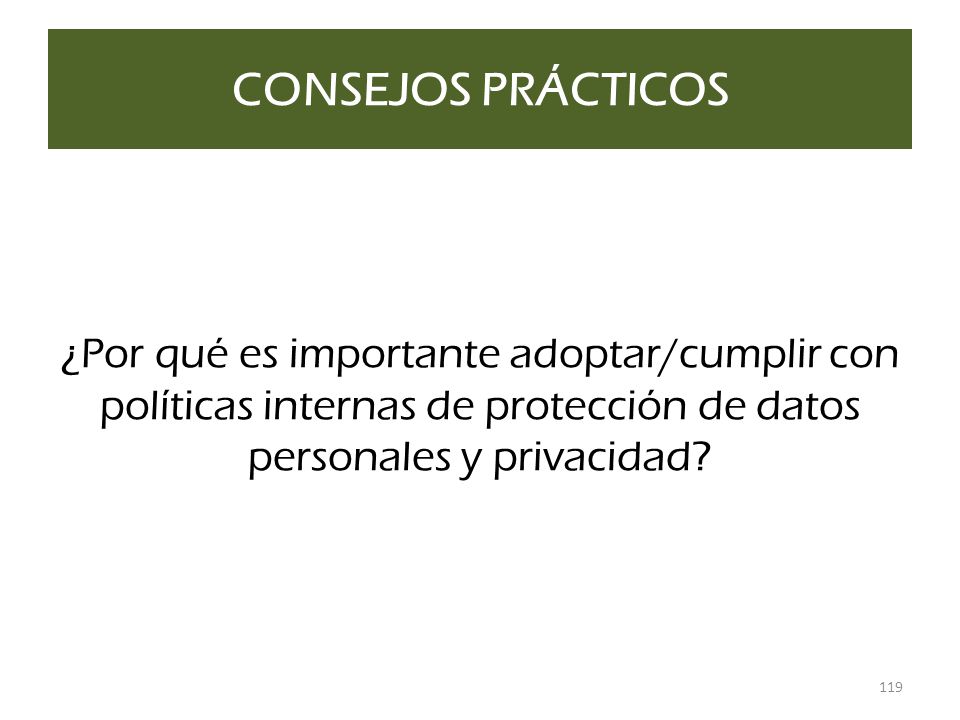 CONSEJOS PRÁCTICOS

¿Por qué es importante adoptar/cumplir con políticas internas de protección de datos personales y privacidad?

119